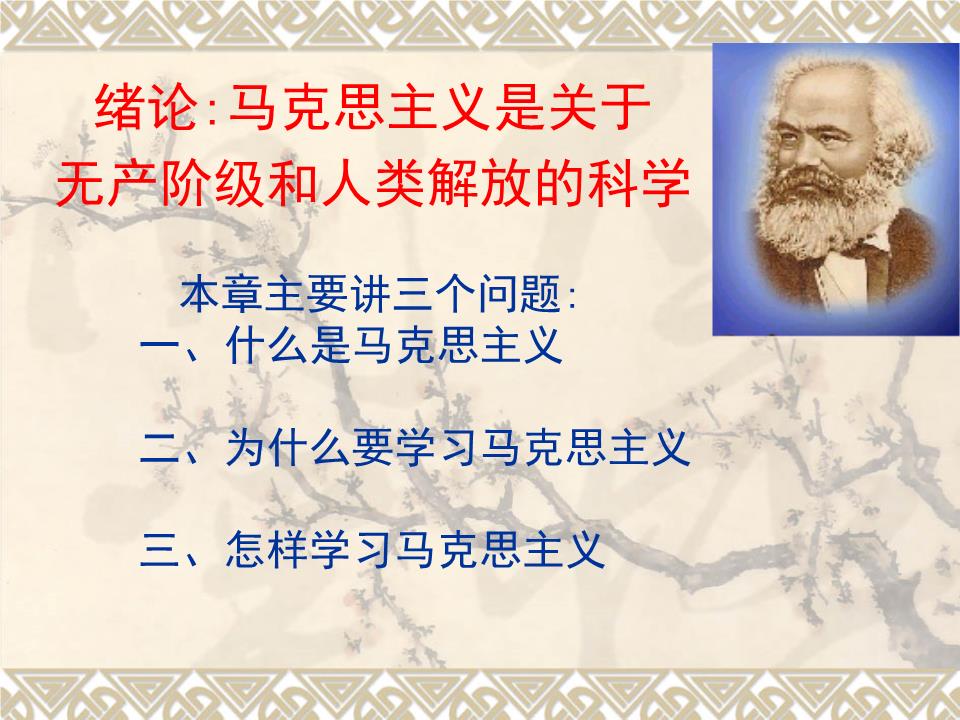 绪论:马克思主义是关于无产阶级和人类解放的科学

本章主要讲三个问题:

一、什么是马克思主义

二、为什么要学习马克思主义

三、怎样学习马克思主义